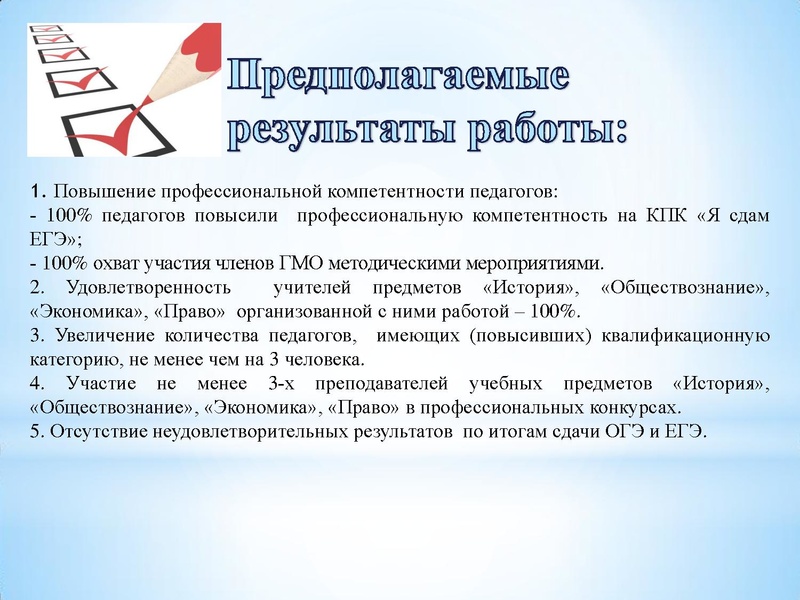 Предполагаемые результаты работы:

1. Повышение профессиональной компетентности педагогов:
- 100% педагогов повысили профессиональную компетентность на КПК «Я сдам ЕГЭ»;
- 100% охват участия членов ГМО методическими мероприятиями.
2. Удовлетворенность учителей предметов «История», «Обществознание», «Экономика», «Право» организованной с ними работой – 100%.
3. Увеличение количества педагогов, имеющих (повысивших) квалификационную категорию, не менее чем на 3 человека.
4. Участие не менее 3-х преподавателей учебных предметов «История», «Обществознание», «Экономика», «Право» в профессиональных конкурсах.
5. Отсутствие неудовлетворительных результатов по итогам сдачи ОГЭ и ЕГЭ.